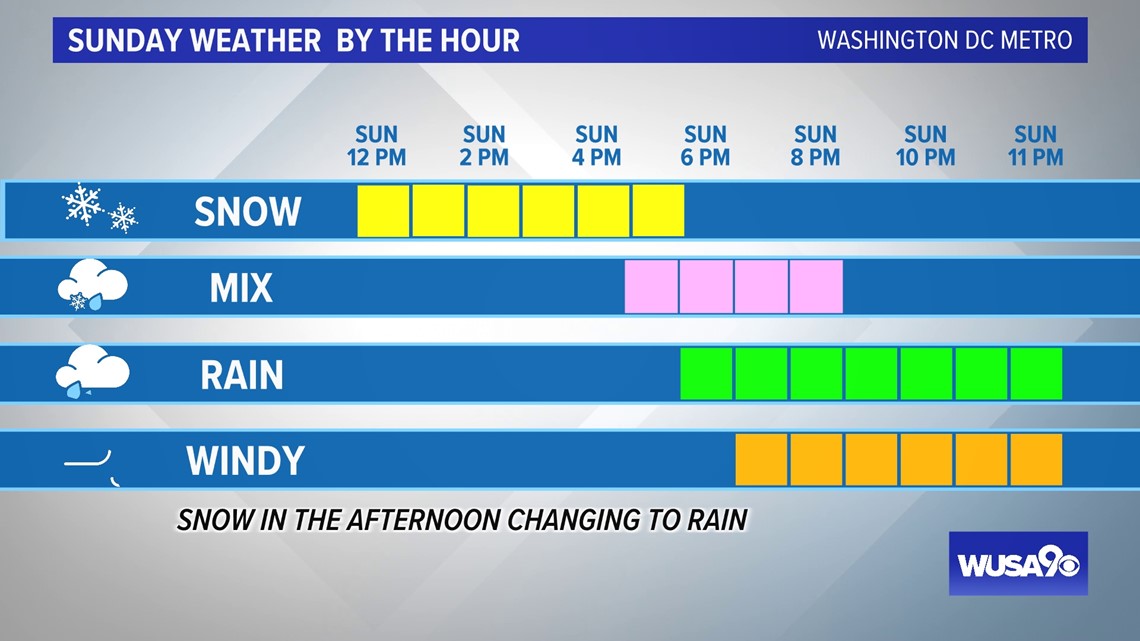 SUNDAY WEATHER BY THE HOUR

WASHINGTON DC METRO

SUN 12 PM
SUN 2 PM
SUN 4 PM
SUN 6 PM
SUN 8 PM
SUN 10 PM
SUN 11 PM

SNOW

MIX

RAIN

WINDY

SNOW IN THE AFTERNOON CHANGING TO RAIN

WUSA9